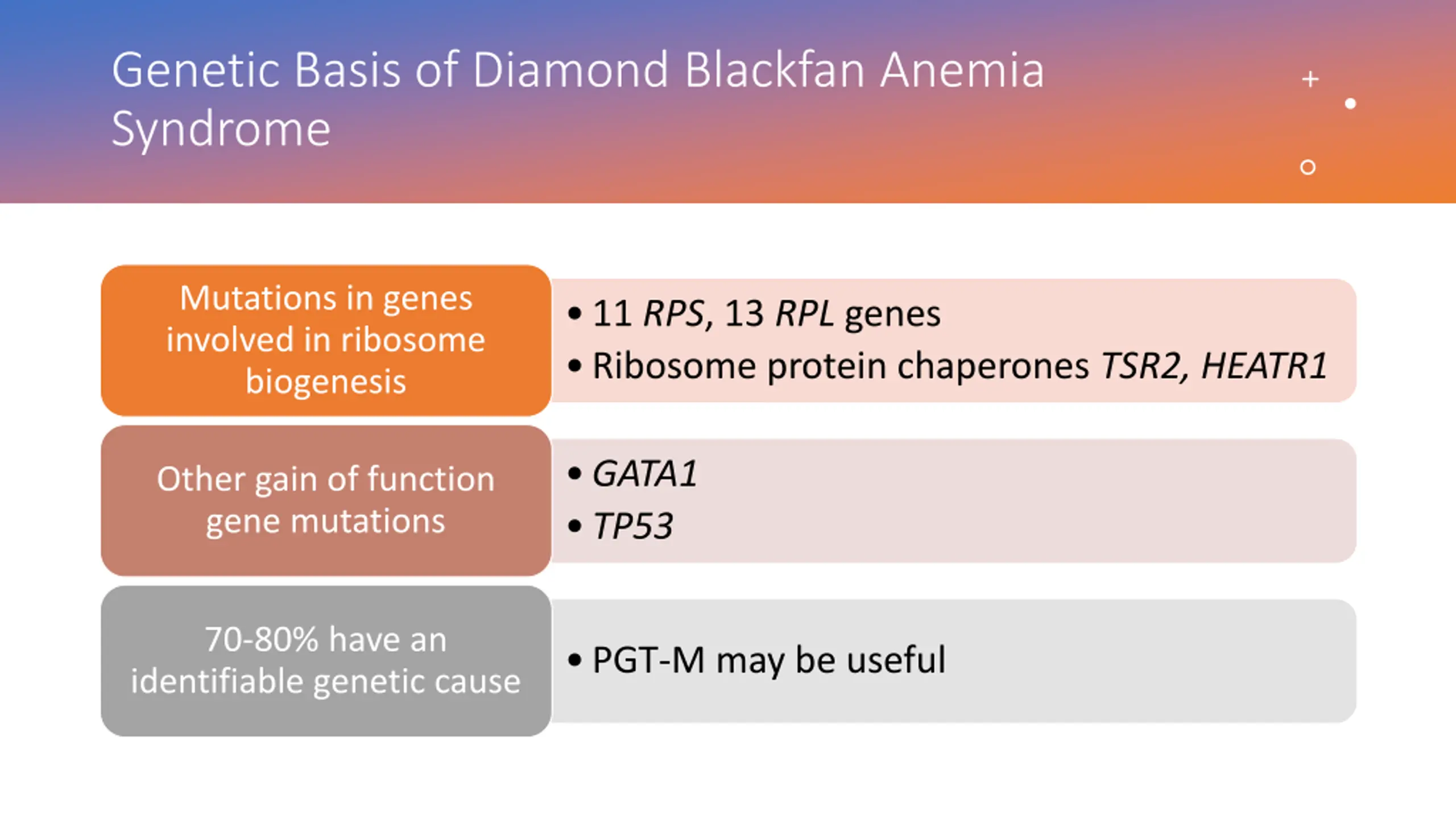 Genetic Basis of Diamond Blackfan Anemia Syndrome

Mutations in genes involved in ribosome biogenesis

• 11 RPS, 13 RPL genes
• Ribosome protein chaperones TSR2, HEATR1

Other gain of function gene mutations

• GATA1
• TP53

70-80% have an identifiable genetic cause

• PGT-M may be useful